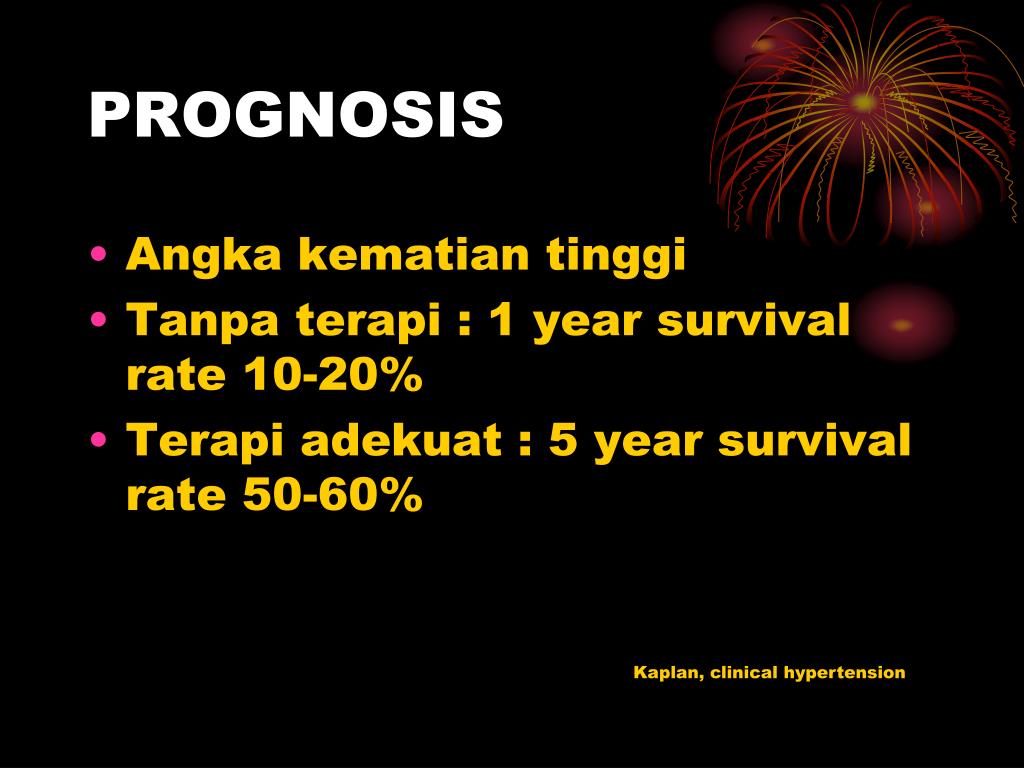 PROGNOSIS

• Angka kematian tinggi
• Tanpa terapi : 1 year survival rate 10-20%
• Terapi adekuat : 5 year survival rate 50-60%

Kaplan, clinical hypertension